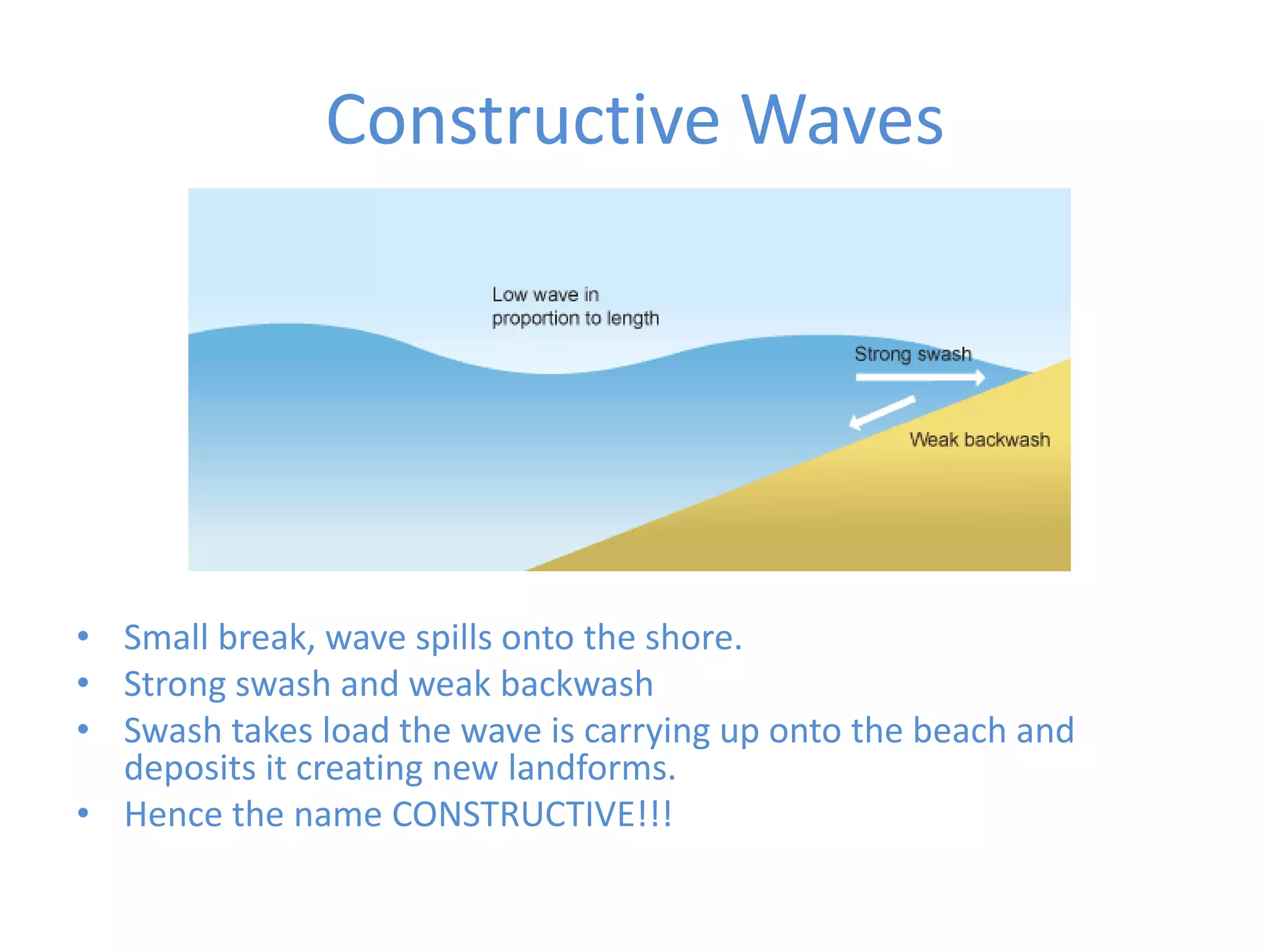 Constructive Waves

Low wave in proportion to length

Strong swash

Weak backwash

• Small break, wave spills onto the shore.
• Strong swash and weak backwash
• Swash takes load the wave is carrying up onto the beach and deposits it creating new landforms.
• Hence the name CONSTRUCTIVE!!!